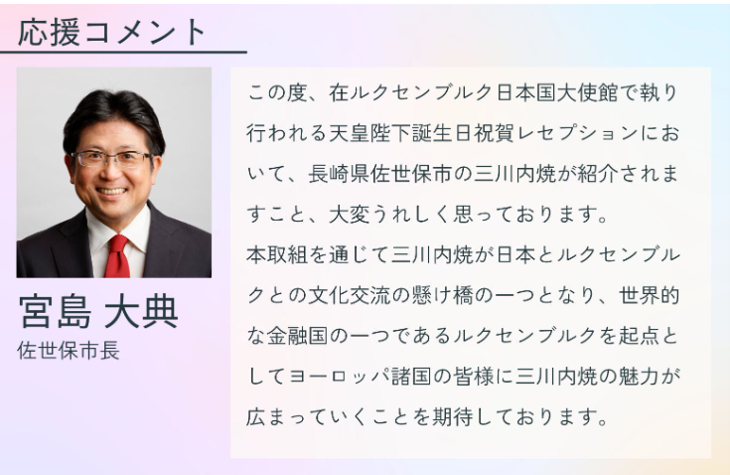 応援コメント

宮島 大典
佐世保市長

この度、在ルクセンブルク日本国大使館で執り行われる天皇陛下誕生日祝賀レセプションにおいて、長崎県佐世保市の三川内焼が紹介されますこと、大変うれしく思っております。
本取組を通じて三川内焼が日本とルクセンブルクとの文化交流の懸け橋の一つとなり、世界的な金融国の一つであるルクセンブルクを起点としてヨーロッパ諸国の皆様に三川内焼の魅力が広まっていくことを期待しております。